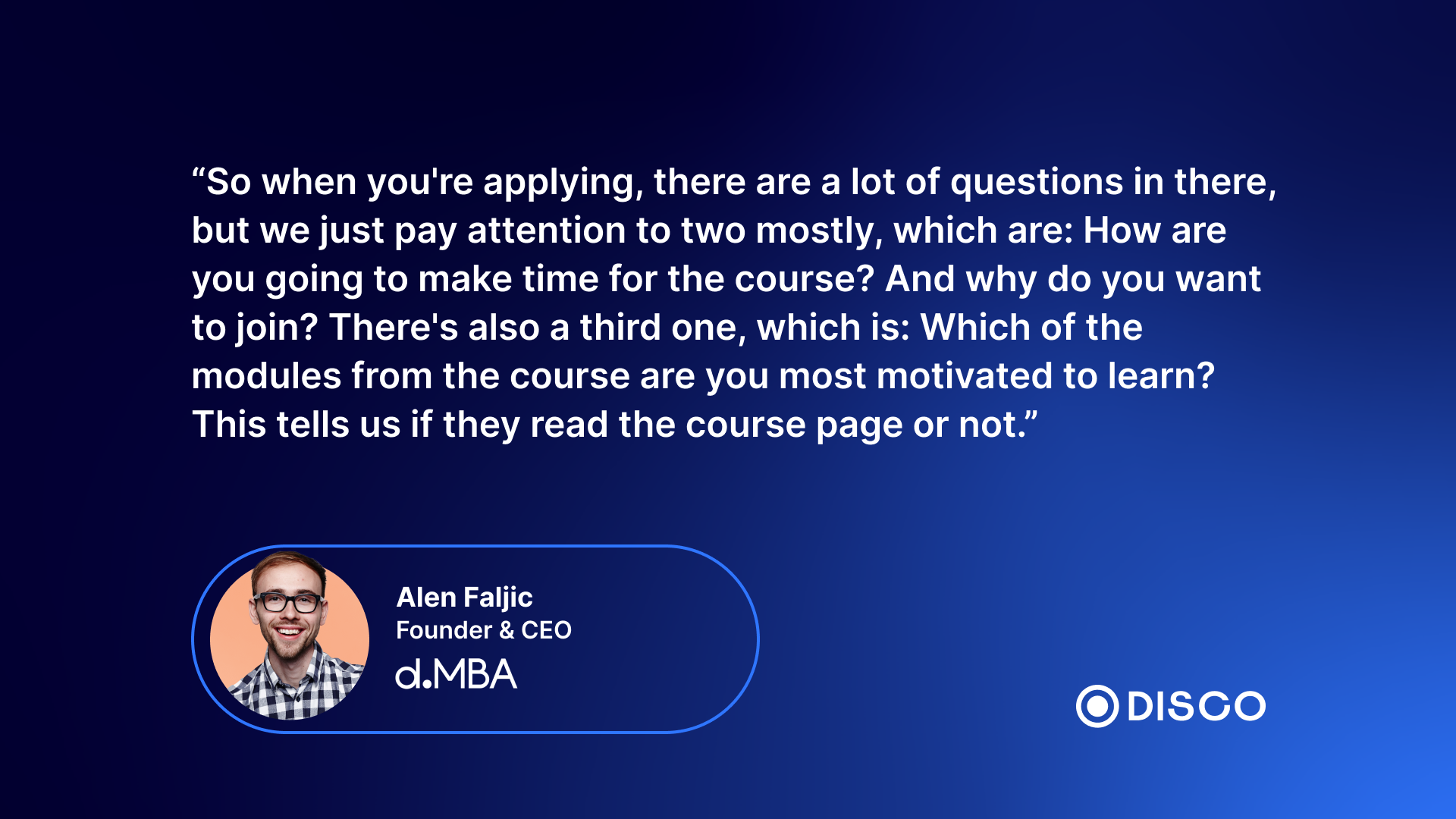 “So when you're applying, there are a lot of questions in there, but we just pay attention to two mostly, which are: How are you going to make time for the course? And why do you want to join? There's also a third one, which is: Which of the modules from the course are you most motivated to learn? This tells us if they read the course page or not.”

Alen Faljic
Founder & CEO
d.MBA

DISCO